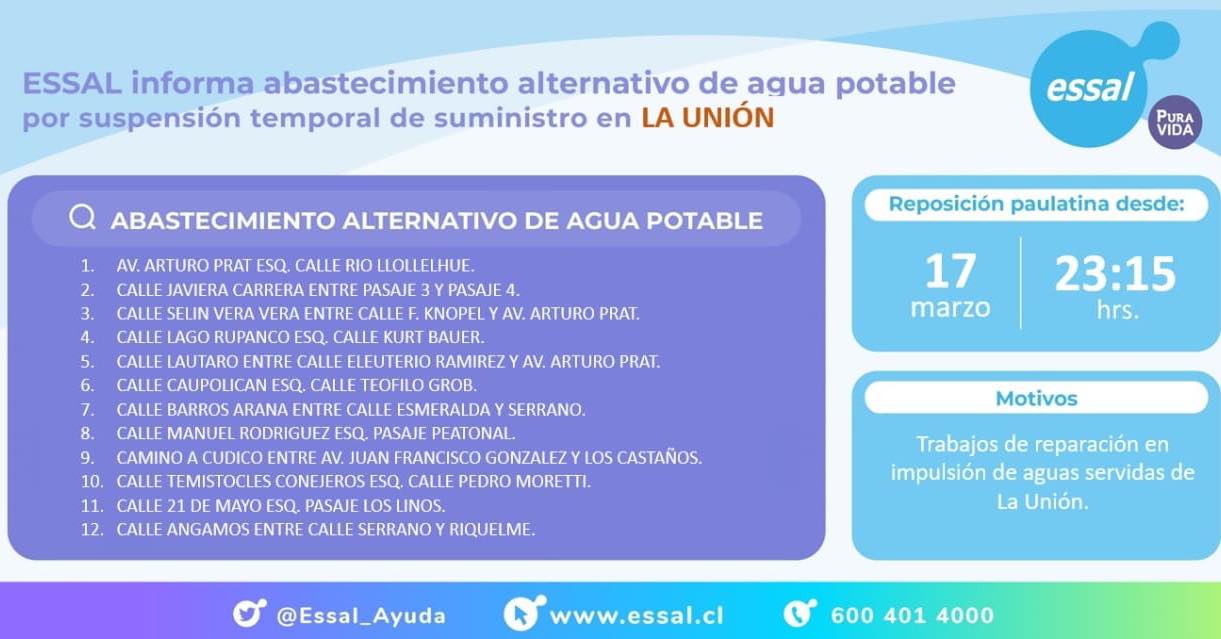 ESSAL informa abastecimiento alternativo de agua potable por suspensión temporal de suministro en LA UNIÓN

essal
PURA VIDA

ABASTECIMIENTO ALTERNATIVO DE AGUA POTABLE

1. AV. ARTURO PRAT ESQ. CALLE RIO LLOLLELHUE.
2. CALLE JAVIERA CARRERA ENTRE PASAJE 3 Y PASAJE 4.
3. CALLE SELIN VERA VERA ENTRE CALLE F. KNOPEL Y AV. ARTURO PRAT.
4. CALLE LAGO RUPANCO ESQ. CALLE KURT BAUER.
5. CALLE LAUTARO ENTRE CALLE ELEUTERIO RAMIREZ Y AV. ARTURO PRAT.
6. CALLE CAUPOLICAN ESQ. CALLE TEOFILO GROB.
7. CALLE BARROS ARANA ENTRE CALLE ESMERALDA Y SERRANO.
8. CALLE MANUEL RODRIGUEZ ESQ. PASAJE PEATONAL.
9. CAMINO A CUDICO ENTRE AV. JUAN FRANCISCO GONZALEZ Y LOS CASTAÑOS.
10. CALLE TEMISTOCLES CONEJEROS ESQ. CALLE PEDRO MORETTI.
11. CALLE 21 DE MAYO ESQ. PASAJE LOS LINOS.
12. CALLE ANGAMOS ENTRE CALLE SERRANO Y RIQUELME.

Reposición paulatina desde:
17 marzo
23:15 hrs.

Motivos
Trabajos de reparación en impulsión de aguas servidas de La Unión.

@Essal_Ayuda www.essal.cl 600 401 4000